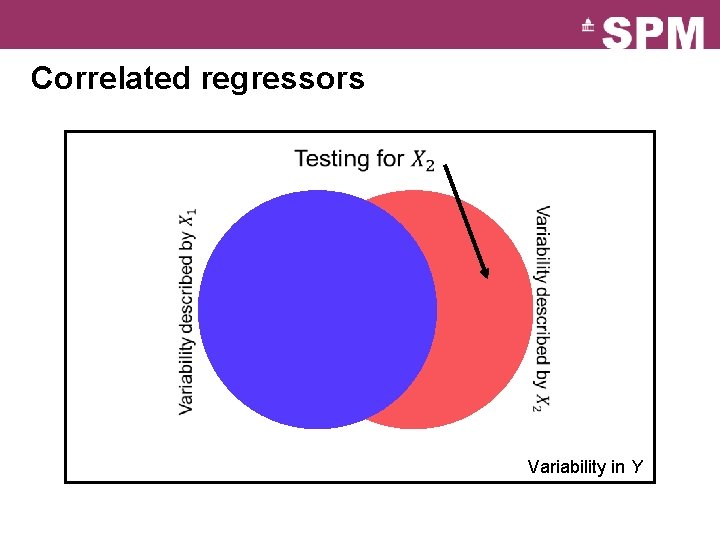 SPM

Correlated regressors

Testing for $X_2$

Variability described by $X_1$

Variability described by $X_2$

Variability in $Y$